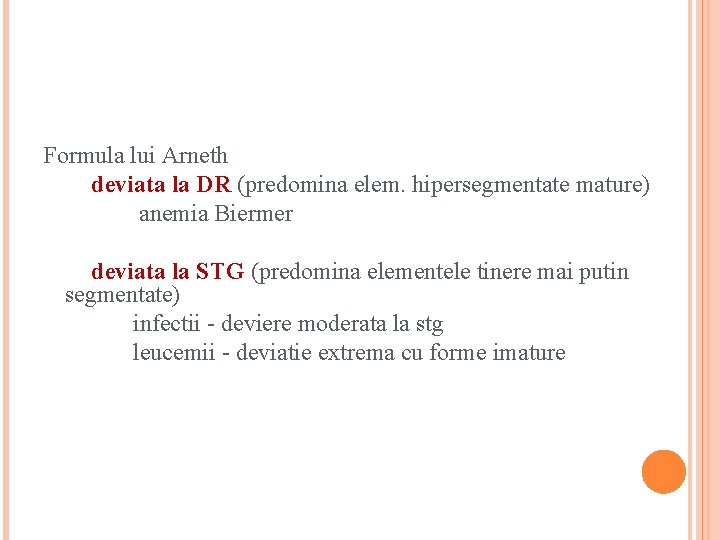 Formula lui Arneth

deviata la DR (predomina elem. hipersegmentate mature)

anemia Biermer

deviata la STG (predomina elementele tinere mai putin segmentate)

infectii - deviere moderata la stg

leucemii - deviatie extrema cu forme imature